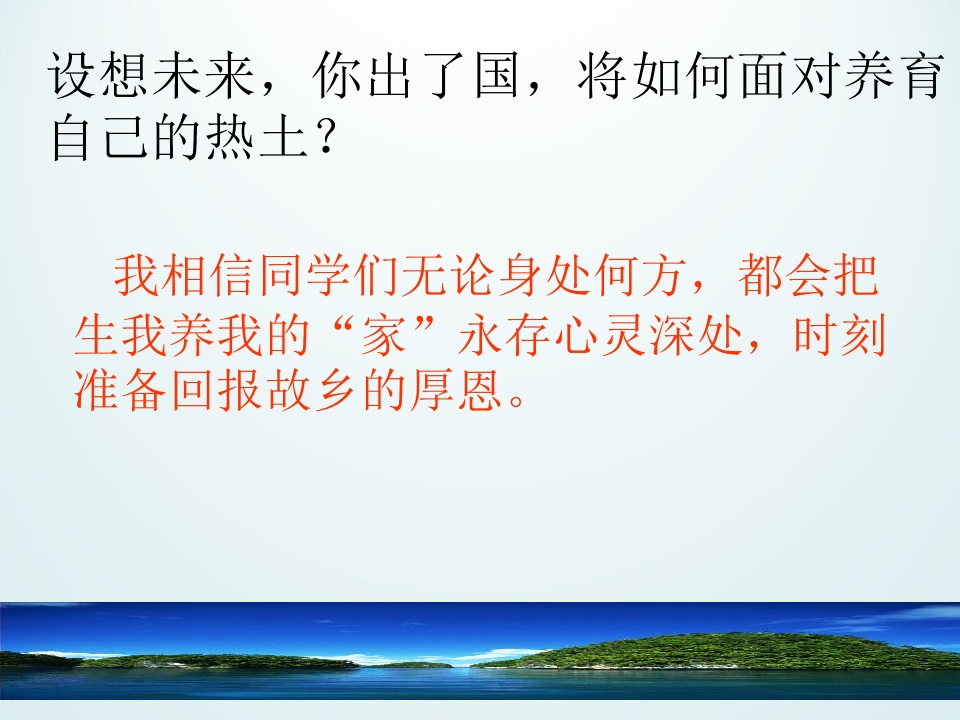 设想未来，你出了国，将如何面对养育自己的热土？

我相信同学们无论身处何方，都会把生我养我的“家”永存心灵深处，时刻准备回报故乡的厚恩。